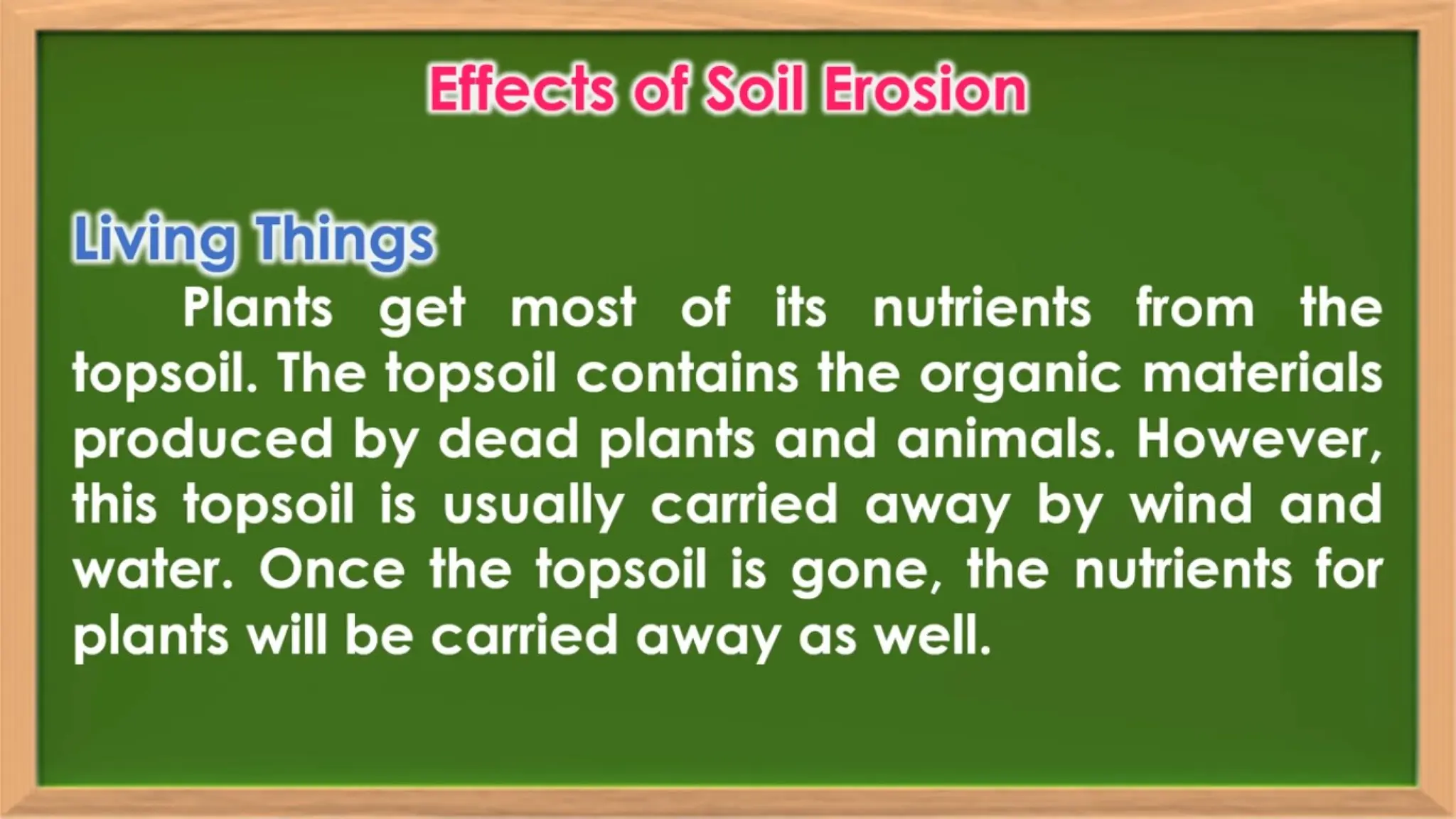 Effects of Soil Erosion

Living Things

Plants get most of its nutrients from the topsoil. The topsoil contains the organic materials produced by dead plants and animals. However, this topsoil is usually carried away by wind and water. Once the topsoil is gone, the nutrients for plants will be carried away as well.